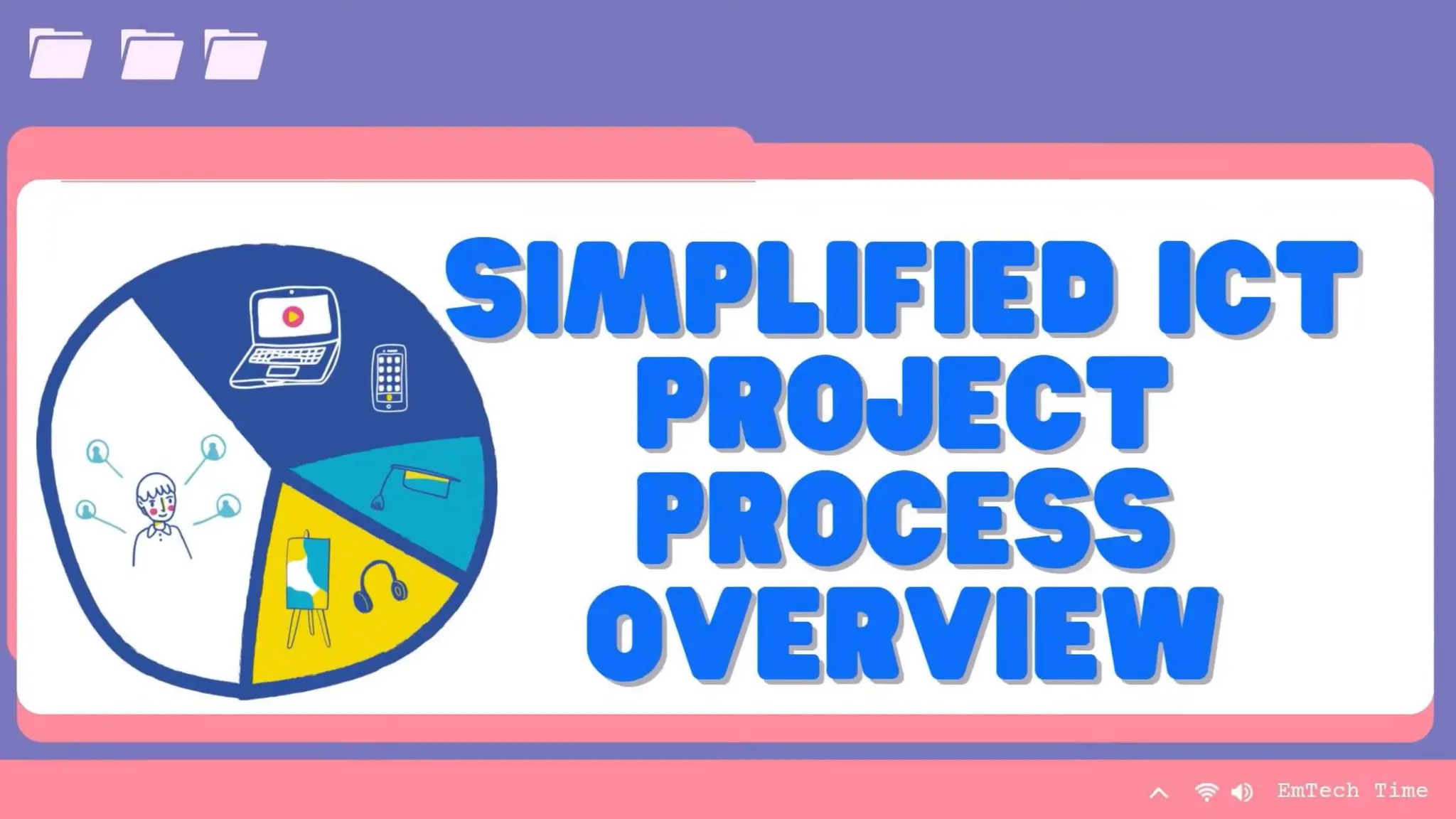 SIMPLIFIED ICT PROJECT PROCESS OVERVIEW

EmTech Time